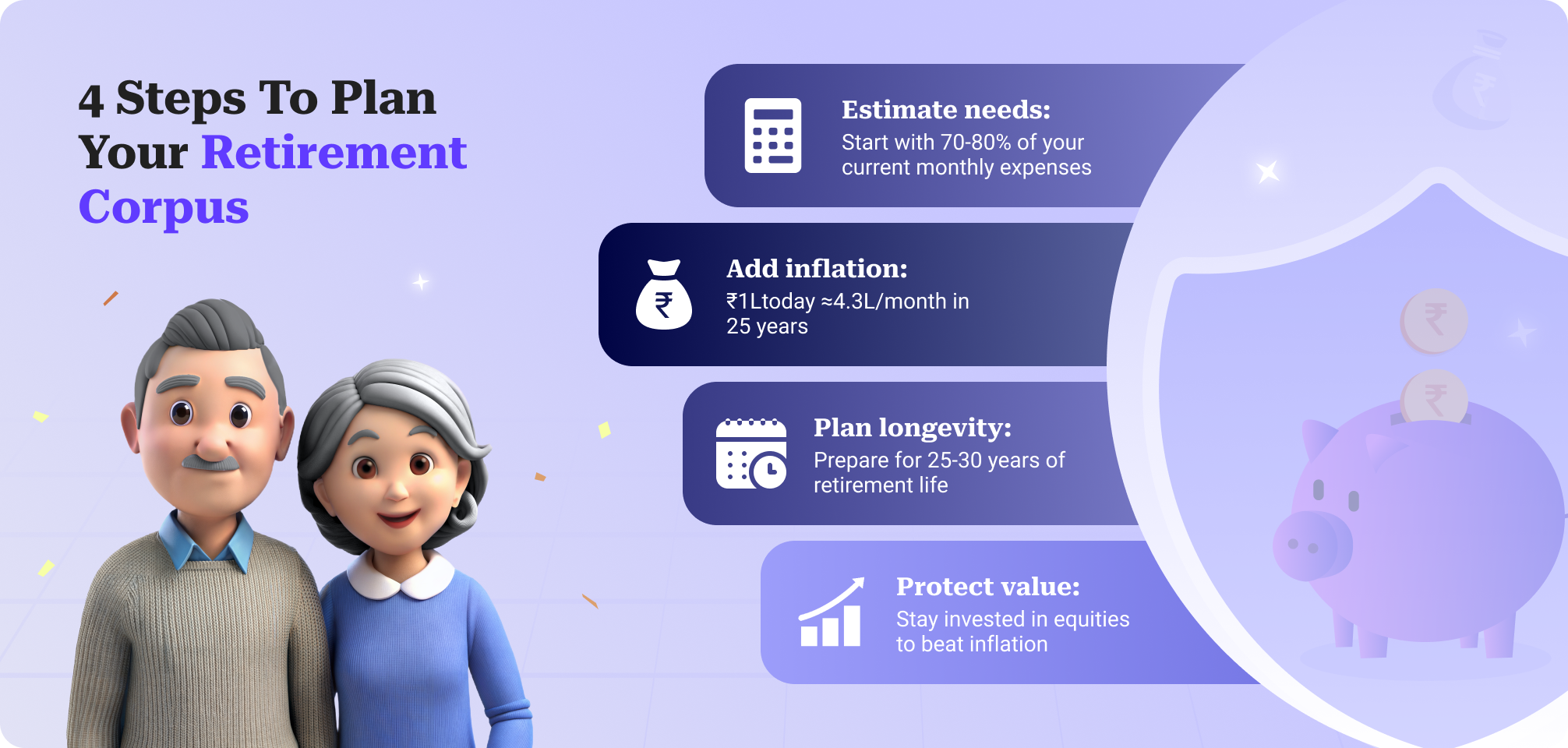 4 Steps To Plan Your Retirement Corpus

Estimate needs:
Start with 70-80% of your current monthly expenses

Add inflation:
₹1Ltoday ≈4.3L/month in 25 years

Plan longevity:
Prepare for 25-30 years of retirement life

Protect value:
Stay invested in equities to beat inflation